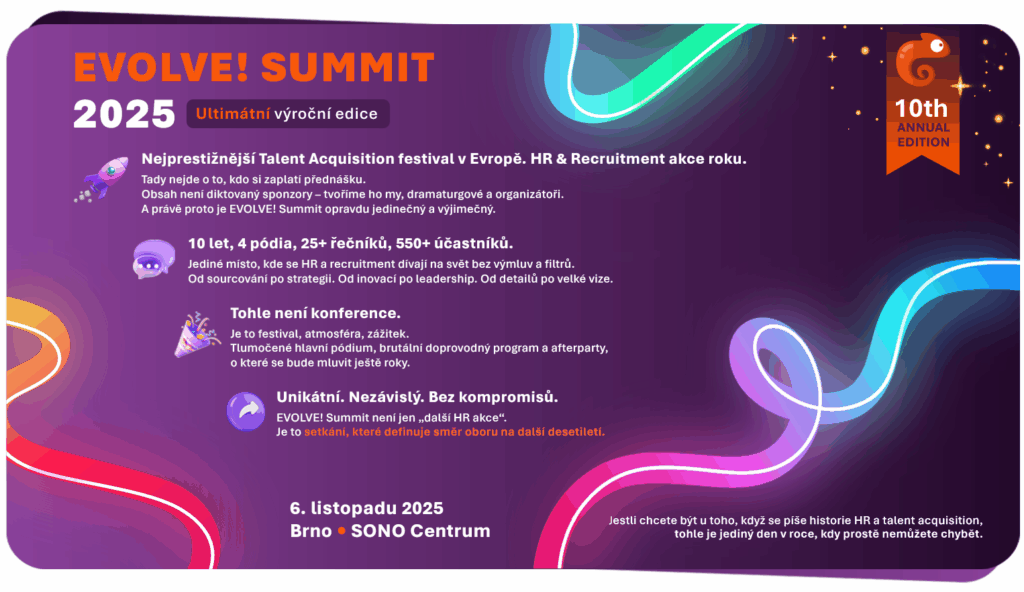 EVOLVE! SUMMIT
2025 Ultimátní výroční edice

10th
ANNUAL
EDITION

Nejprestižnější Talent Acquisition festival v Evropě. HR & Recruitment akce roku.
Tady nejde o to, kdo si zaplatí přednášku.
Obsah není diktovaný sponzory – tvoříme ho my, dramaturgové a organizátoři.
A právě proto je EVOLVE! Summit opravdu jedinečný a výjimečný.

10 let, 4 pódia, 25+ řečníků, 550+ účastníků.
Jediné místo, kde se HR a recruitment dívají na svět bez výmluv a filtrů.
Od sourcování po strategii. Od inovací po leadership. Od detailů po velké vize.

Tohle není konference.
Je to festival, atmosféra, zážitek.
Tlumočené hlavní pódium, brutální doprovodný program a afterparty, o které se bude mluvit ještě roky.

Unikátní. Nezávislý. Bez kompromisů.
EVOLVE! Summit není jen „další HR akce“.
Je to setkání, které definuje směr oboru na další desetiletí.

6. listopadu 2025
Brno • SONO Centrum

Jestli chcete být u toho, když se píše historie HR a talent acquisition, tohle je jediný den v roce, kdy prostě nemůžete chybět.